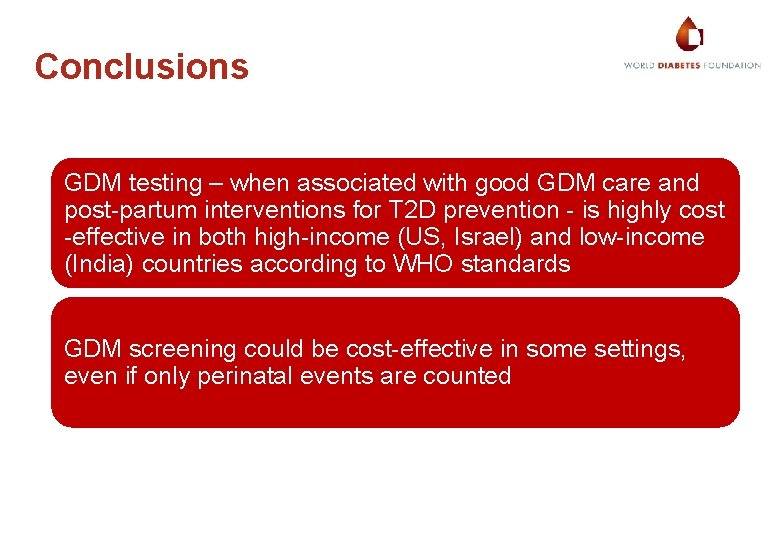 Conclusions

WORLD DIABETES FOUNDATION

GDM testing – when associated with good GDM care and post-partum interventions for T2D prevention - is highly cost -effective in both high-income (US, Israel) and low-income (India) countries according to WHO standards

GDM screening could be cost-effective in some settings, even if only perinatal events are counted